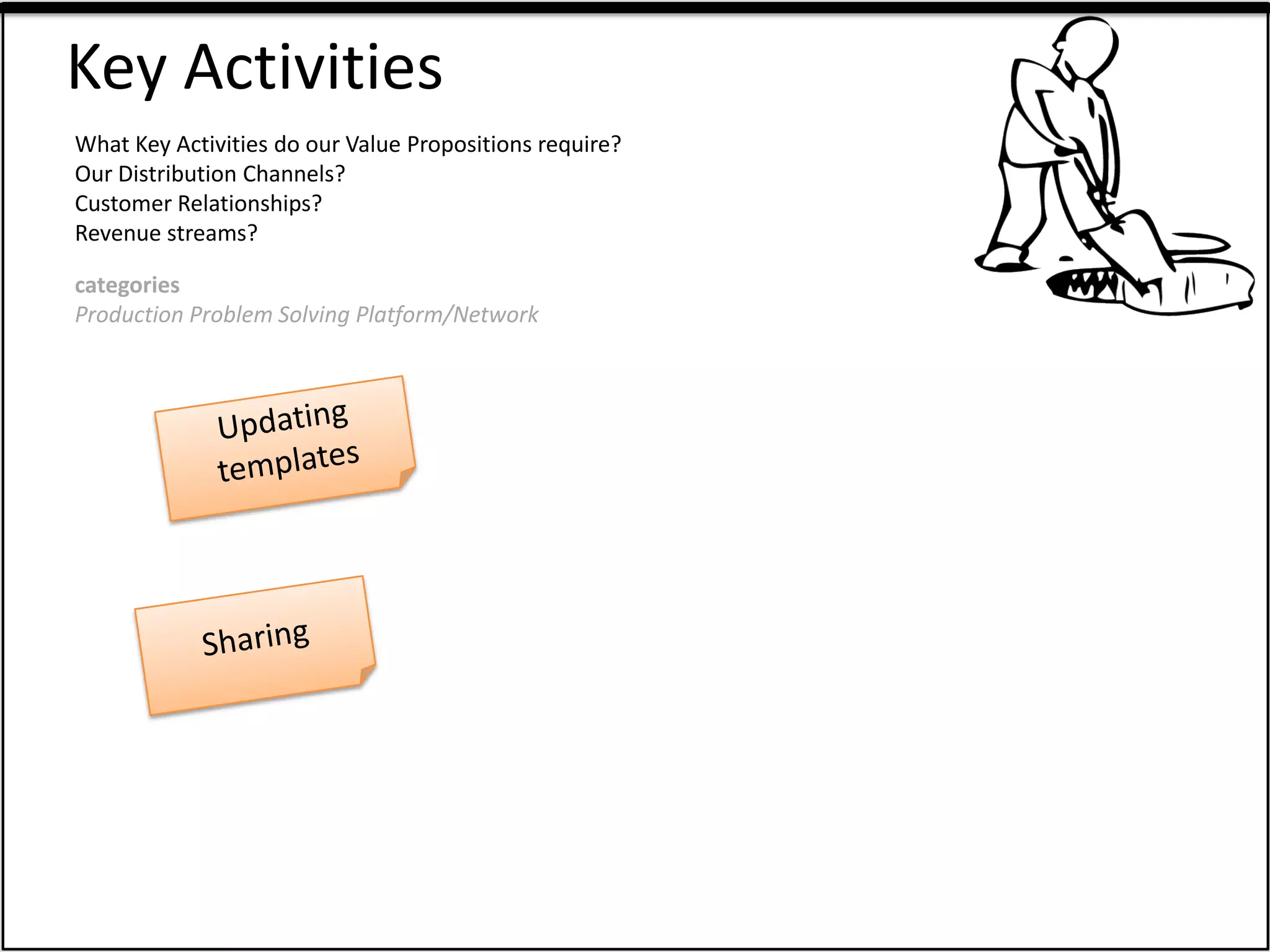 Key Activities

What Key Activities do our Value Propositions require?
Our Distribution Channels?
Customer Relationships?
Revenue streams?

categories
Production Problem Solving Platform/Network

Updating templates

Sharing